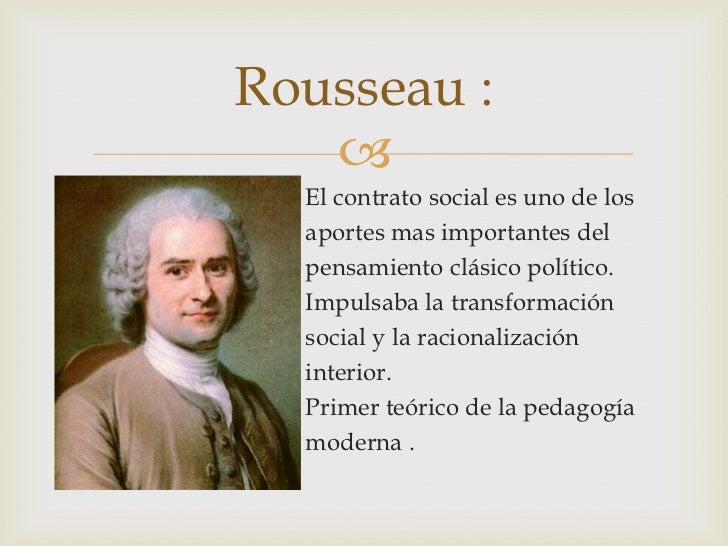 Rousseau :

El contrato social es uno de los aportes mas importantes del pensamiento clásico político. Impulsaba la transformación social y la racionalización interior.
Primer teórico de la pedagogía moderna .